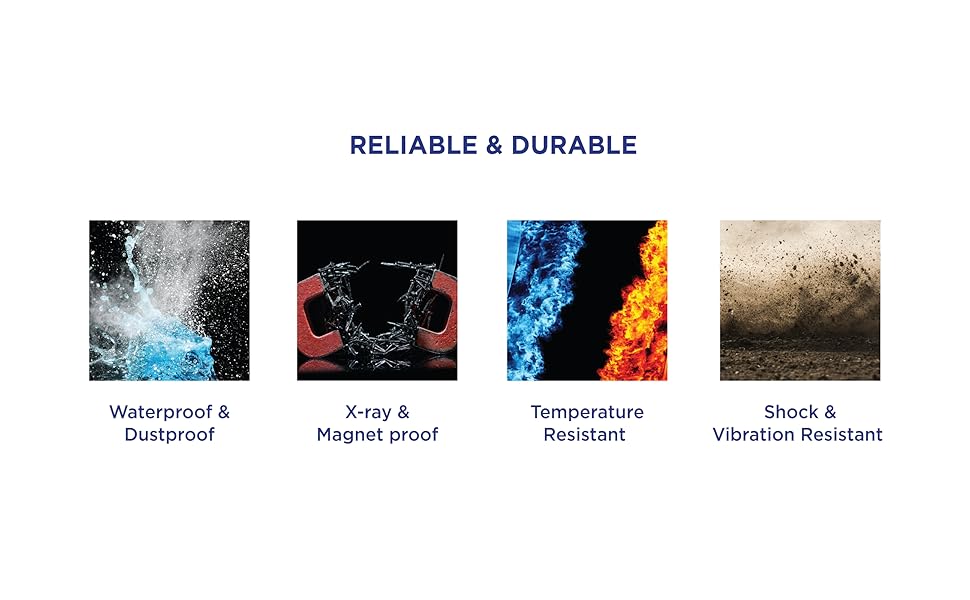 RELIABLE & DURABLE

Waterproof & Dustproof

X-ray & Magnet proof

Temperature Resistant

Shock & Vibration Resistant